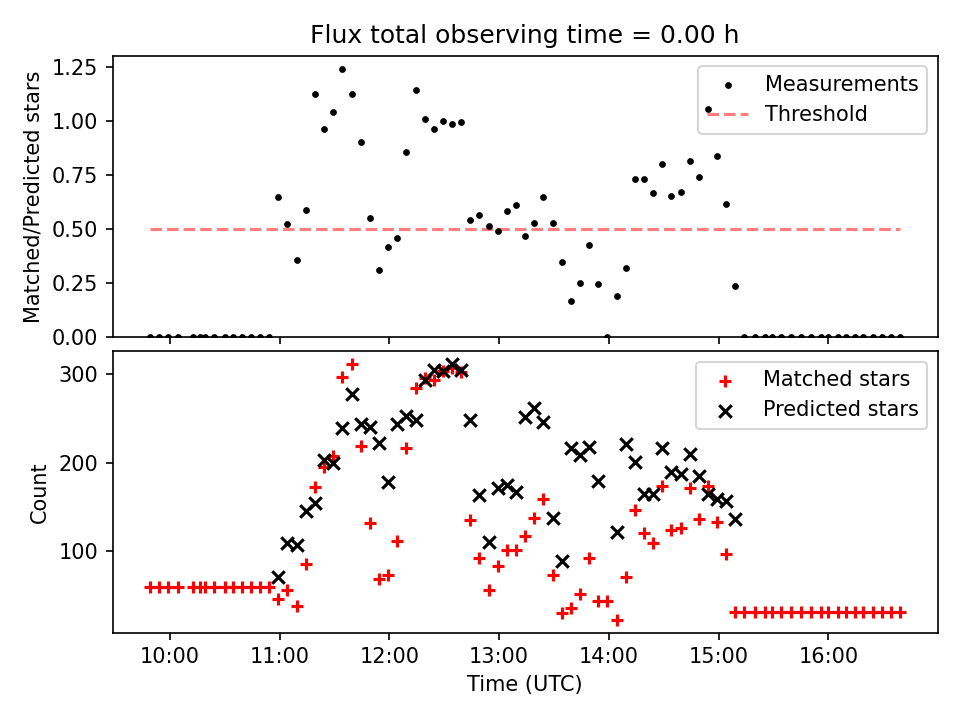 Flux total observing time = 0.00 h

Matched/Predicted stars

1.25
1.00
0.75
0.50
0.25
0.00

Measurements
Threshold

Count

300
200
100

Matched stars
Predicted stars

10:00
11:00
12:00
13:00
14:00
15:00
16:00

Time (UTC)